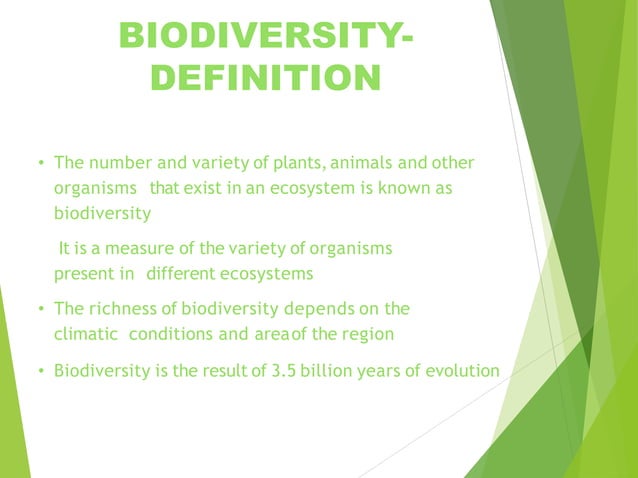 BIODIVERSITY-DEFINITION

• The number and variety of plants, animals and other organisms that exist in an ecosystem is known as biodiversity

It is a measure of the variety of organisms present in different ecosystems

• The richness of biodiversity depends on the climatic conditions and areaof the region

• Biodiversity is the result of 3.5 billion years of evolution